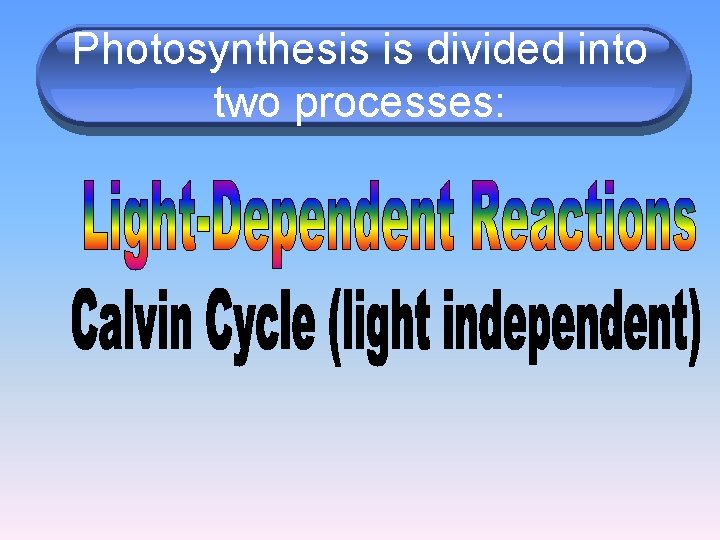 Photosynthesis is divided into two processes:

Light-Dependent Reactions

Calvin Cycle (light independent)